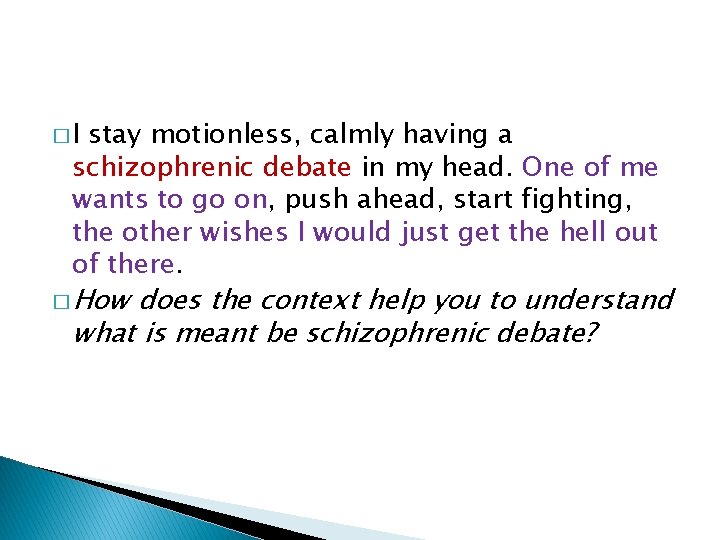 □ I stay motionless, calmly having a schizophrenic debate in my head. One of me wants to go on, push ahead, start fighting, the other wishes I would just get the hell out of there.

□ How does the context help you to understand what is meant be schizophrenic debate?